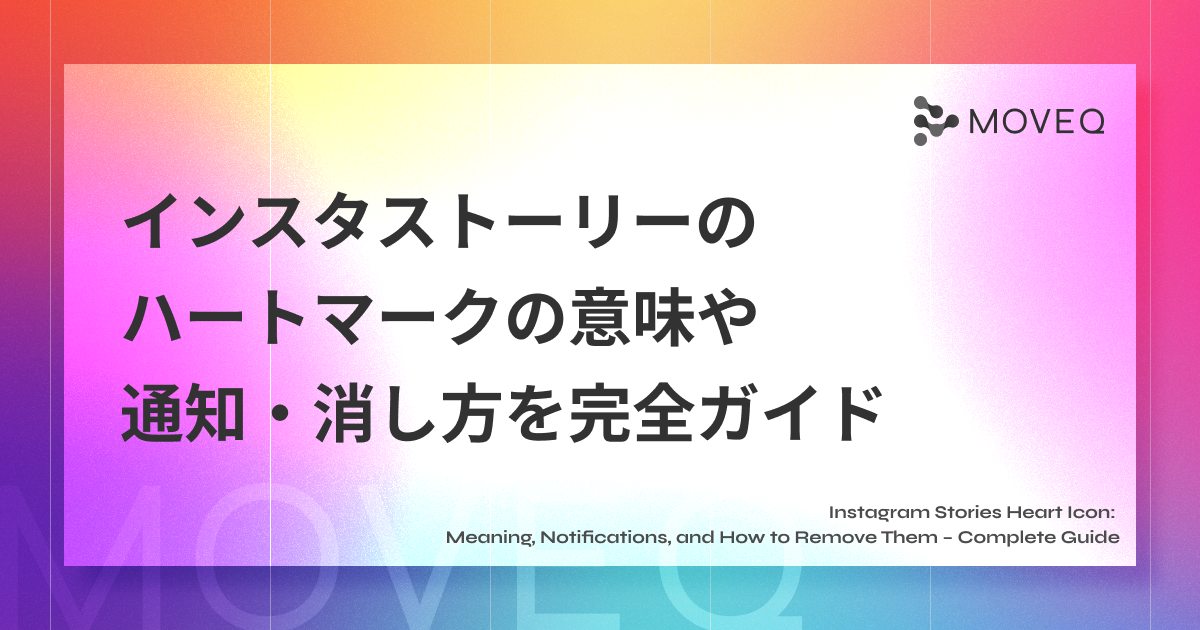 MOVEQ

インスタストーリーの
ハートマークの意味や
通知・消し方を完全ガイド

Instagram Stories Heart Icon:
Meaning, Notifications, and How to Remove Them - Complete Guide

MOVEQ